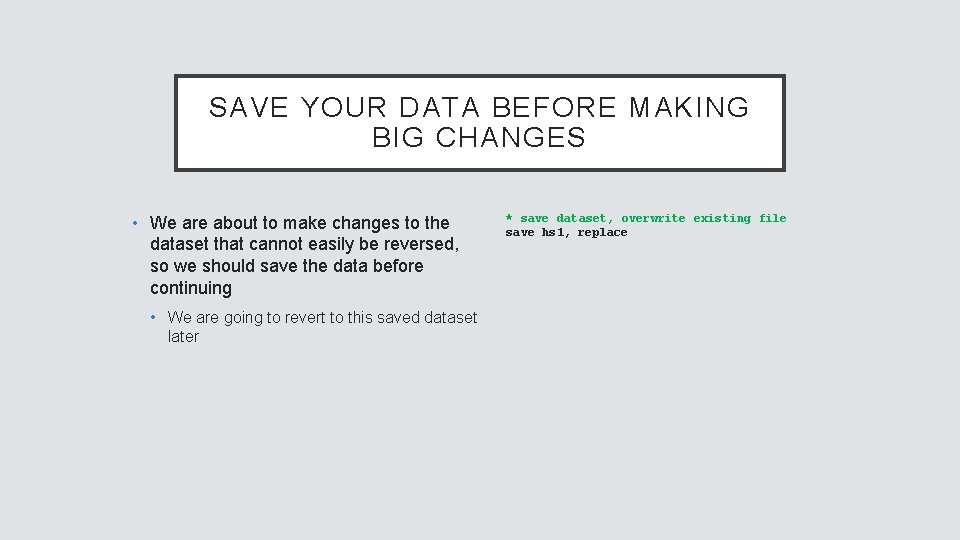 SAVE YOUR DATA BEFORE MAKING BIG CHANGES

• We are about to make changes to the dataset that cannot easily be reversed, so we should save the data before continuing

• We are going to revert to this saved dataset later

* save dataset, overwrite existing file
save hs1, replace